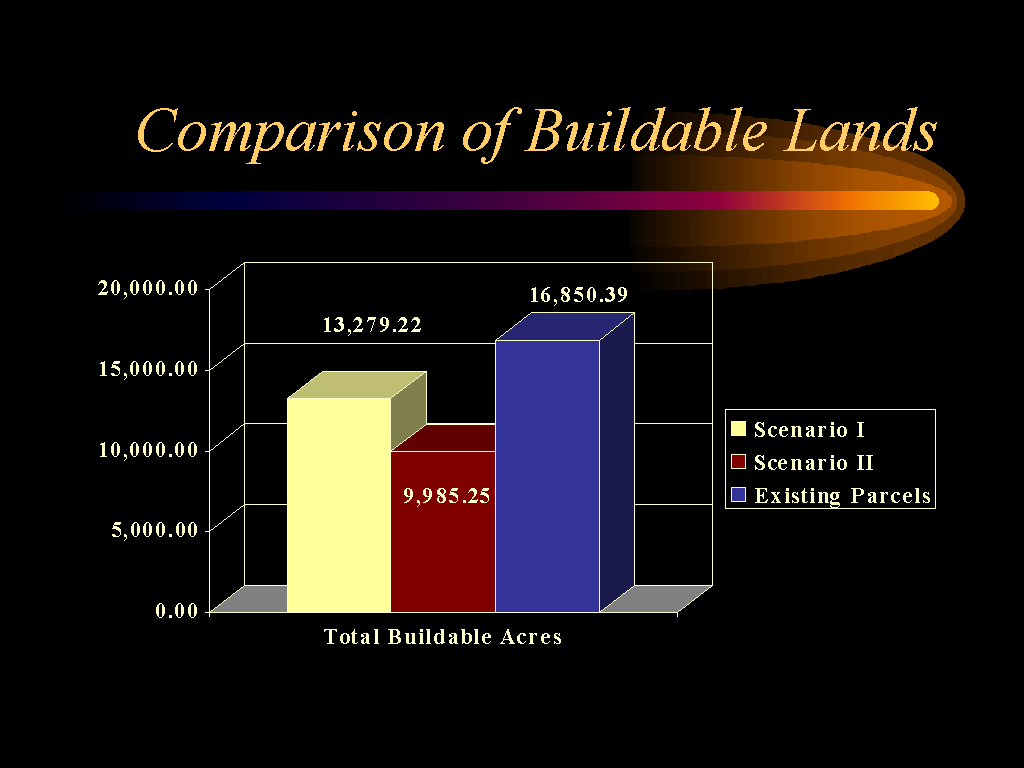 Comparison of Buildable Lands

20,000.00
15,000.00
10,000.00
5,000.00
0.00

13,279.22
9,985.25
16,850.39

Total Buildable Acres

Scenario I
Scenario II
Existing Parcels